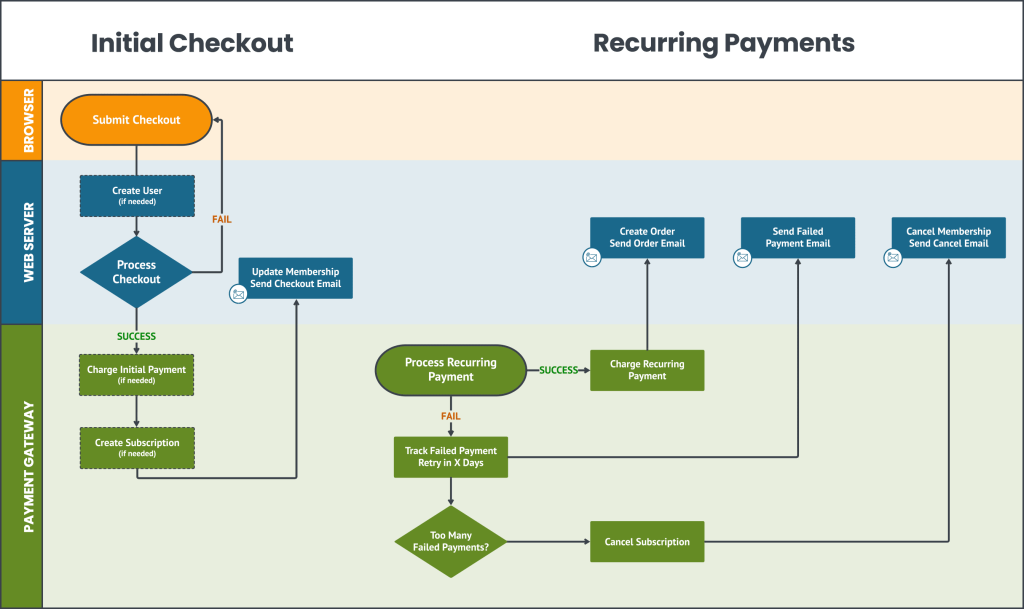 Initial Checkout

Recurring Payments

BROWSER

WEB SERVER

PAYMENT GATEWAY

Submit Checkout

Create User
(if needed)

FAIL

Process Checkout

Update Membership
Send Checkout Email

SUCCESS

Charge Initial Payment
(if needed)

Create Subscription
(if needed)

Create Order
Send Order Email

Send Failed
Payment Email

Cancel Membership
Send Cancel Email

Process Recurring Payment

SUCCESS

Charge Recurring Payment

FAIL

Track Failed Payment
Retry in X Days

Too Many
Failed Payments?

Cancel Subscription